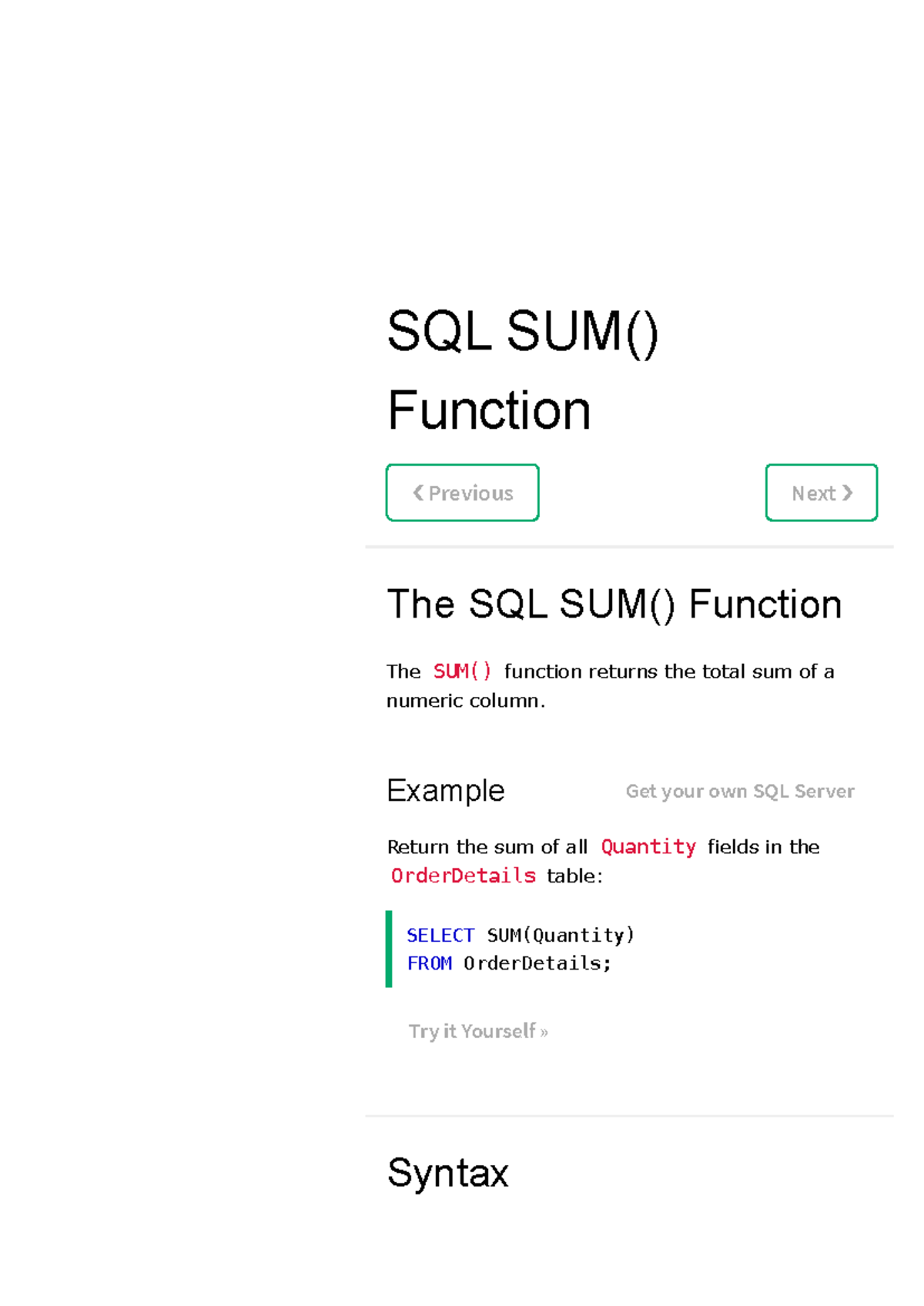 SQL SUM() Function

❮ Previous

Next ❯

The SQL SUM() Function

The SUM() function returns the total sum of a numeric column.

Example

Get your own SQL Server

Return the sum of all Quantity fields in the OrderDetails table:

SELECT SUM(Quantity)
FROM OrderDetails;

Try it Yourself »

Syntax